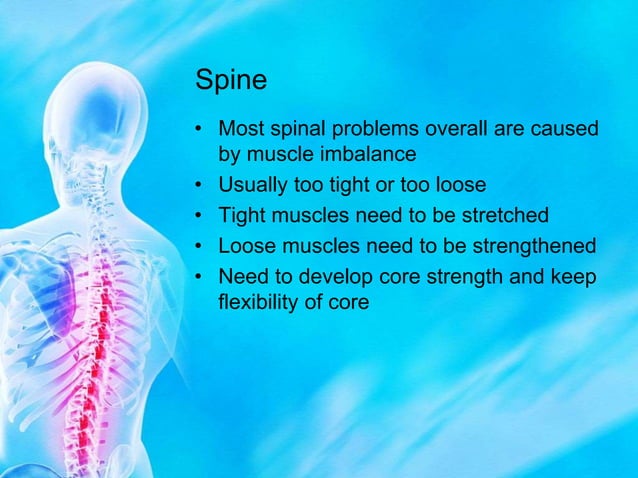 Spine

• Most spinal problems overall are caused by muscle imbalance
• Usually too tight or too loose
• Tight muscles need to be stretched
• Loose muscles need to be strengthened
• Need to develop core strength and keep flexibility of core